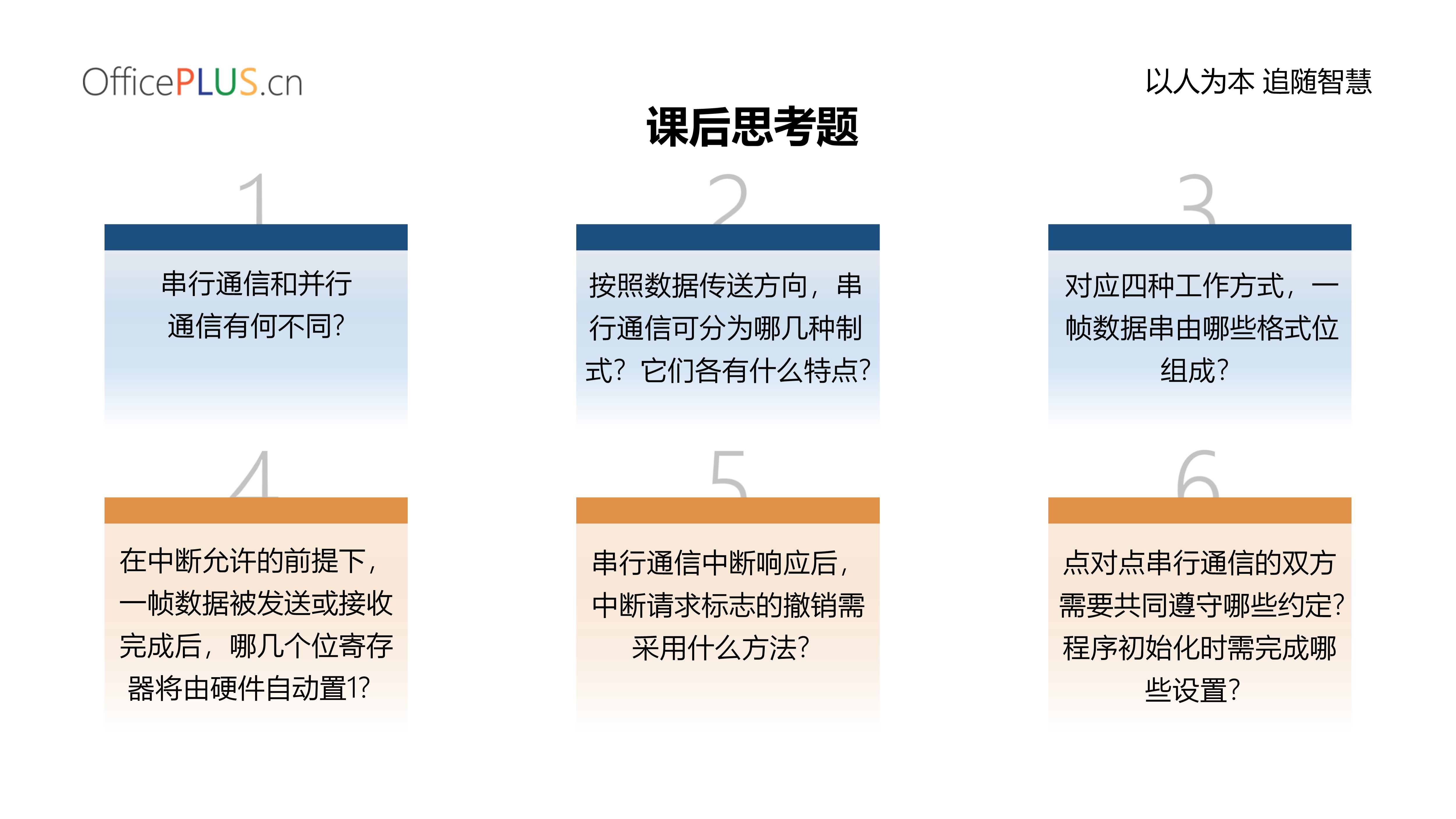 OfficePLUS.cn

以人为本 追随智慧

课后思考题

1

串行通信和并行通信有何不同?

2

按照数据传送方向，串行通信可分为哪几种制式？它们各有什么特点?

3

对应四种工作方式，一帧数据串由哪些格式位组成?

4

在中断允许的前提下，一帧数据被发送或接收完成后，哪几个位寄存器将由硬件自动置1?

5

串行通信中断响应后，中断请求标志的撤销需采用什么方法?

6

点对点串行通信的双方需要共同遵守哪些约定?程序初始化时需完成哪些设置?